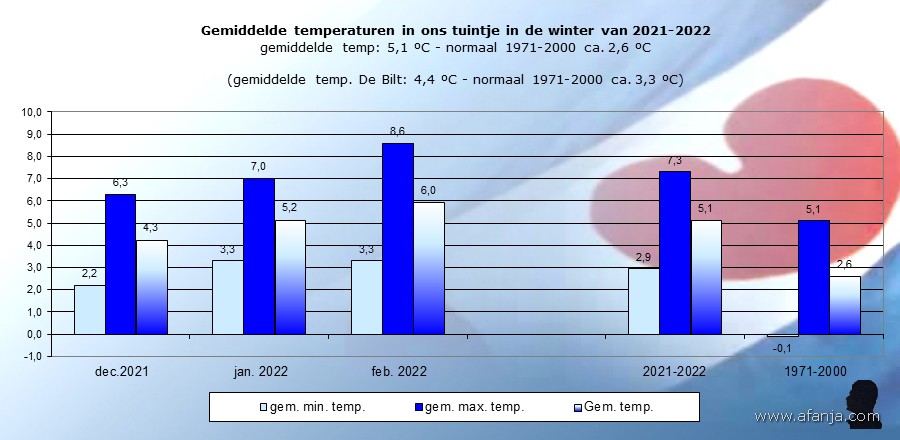 Gemiddelde temperaturen in ons tuintje in de winter van 2021-2022
gemiddelde temp: 5,1 ºC - normaal 1971-2000 ca. 2,6 ºC

(gemiddelde temp. De Bilt: 4,4 ºC - normaal 1971-2000 ca. 3,3 ºC)

10,0
9,0
8,0
7,0
6,0
5,0
4,0
3,0
2,0
1,0
0,0
-1,0

2,2
6,3
4,3
3,3
7,0
5,2
3,3
8,6
6,0
2,9
7,3
5,1
-0,1
5,1
2,6

dec.2021
jan. 2022
feb. 2022
2021-2022
1971-2000

gem. min. temp.
gem. max. temp.
Gem. temp.

www.afanja.com